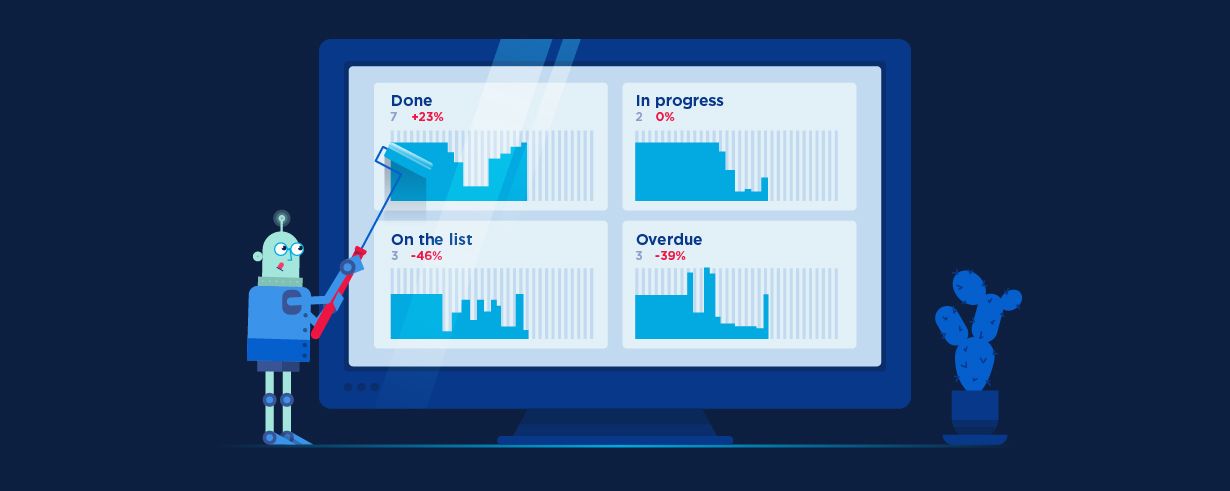 Done
7 +23%

In progress
2 0%

On the list
3 -46%

Overdue
3 -39%